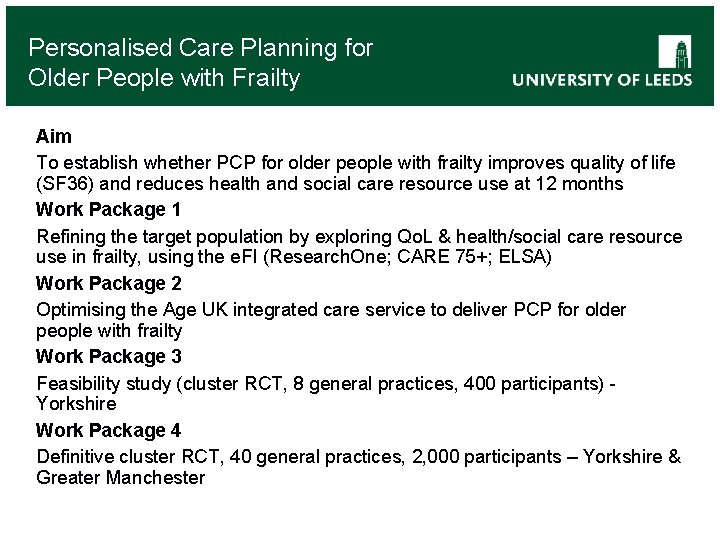 Personalised Care Planning for Older People with Frailty

UNIVERSITY OF LEEDS

Aim

To establish whether PCP for older people with frailty improves quality of life (SF36) and reduces health and social care resource use at 12 months

Work Package 1

Refining the target population by exploring QoL & health/social care resource use in frailty, using the eFI (ResearchOne; CARE 75+; ELSA)

Work Package 2

Optimising the Age UK integrated care service to deliver PCP for older people with frailty

Work Package 3

Feasibility study (cluster RCT, 8 general practices, 400 participants) - Yorkshire

Work Package 4

Definitive cluster RCT, 40 general practices, 2,000 participants – Yorkshire & Greater Manchester